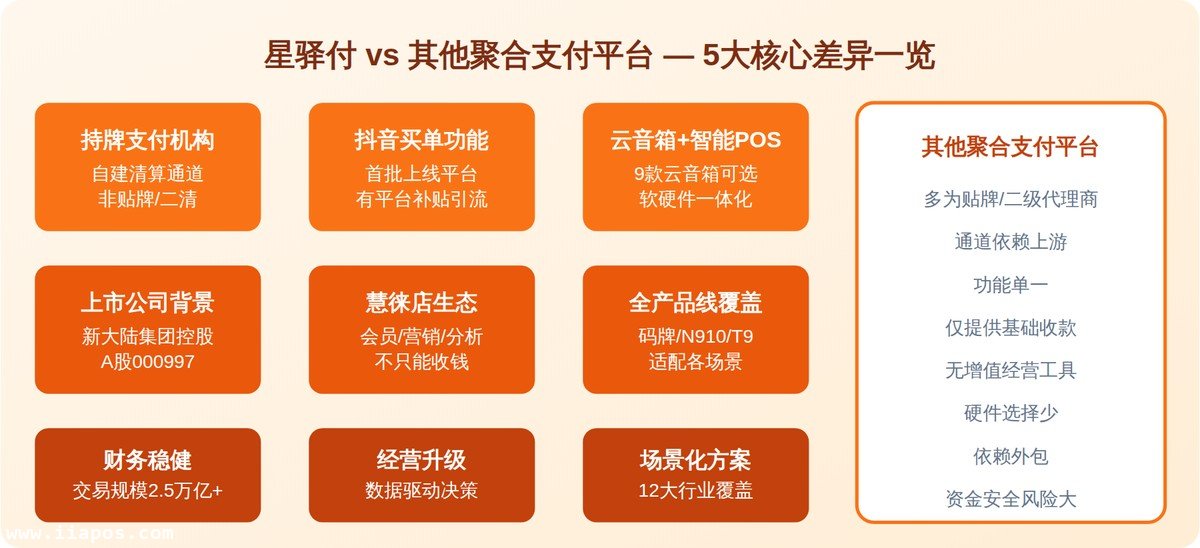 星驿付 vs 其他聚合支付平台 — 5大核心差异一览

持牌支付机构
自建清算通道
非贴牌/二清

抖音买单功能
首批上线平台
有平台补贴引流

云音箱+智能POS
9款云音箱可选
软硬件一体化

上市公司背景
新大陆集团控股
A股000997

慧徕店生态
会员/营销/分析
不只能收钱

全产品线覆盖
码牌/N910/T9
适配各场景

财务稳健
交易规模2.5万亿+

经营升级
数据驱动决策

场景化方案
12大行业覆盖

其他聚合支付平台
多为贴牌/二级代理商
通道依赖上游
功能单一
仅提供基础收款
无增值经营工具
硬件选择少
依赖外包
资金安全风险大

www.iiapos.com